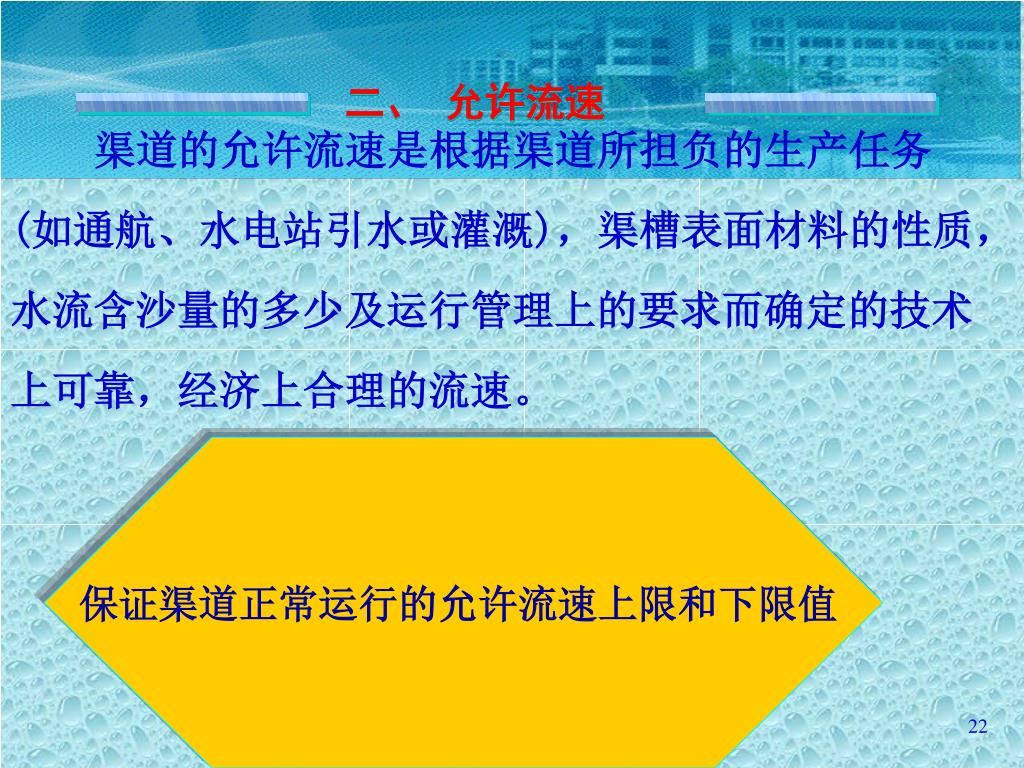 二、 允许流速

渠道的允许流速是根据渠道所担负的生产任务(如通航、水电站引水或灌溉)，渠槽表面材料的性质，水流含沙量的多少及运行管理上的要求而确定的技术上可靠，经济上合理的流速。

保证渠道正常运行的允许流速上限和下限值

22